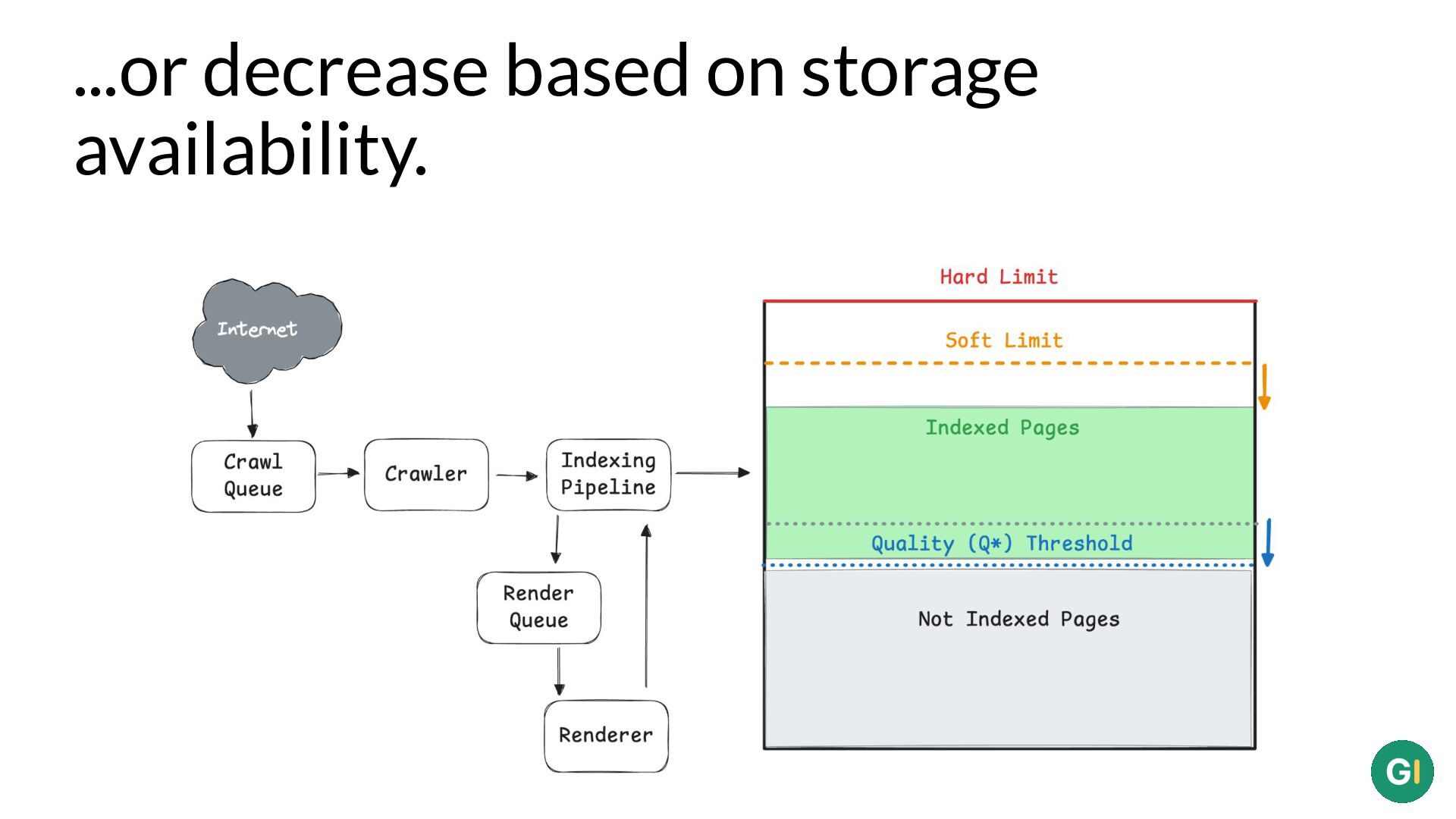 ...or decrease based on storage availability.

Internet

Crawl Queue

Crawler

Indexing Pipeline

Render Queue

Renderer

Hard Limit

Soft Limit

Indexed Pages

Quality (Q*) Threshold

Not Indexed Pages

GI